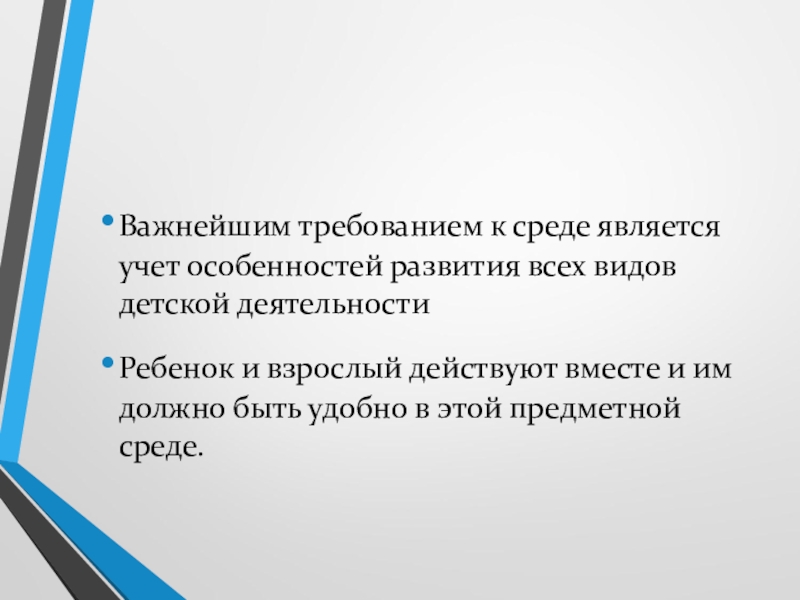 • Важнейшим требованием к среде является учет особенностей развития всех видов детской деятельности

• Ребенок и взрослый действуют вместе и им должно быть удобно в этой предметной среде.